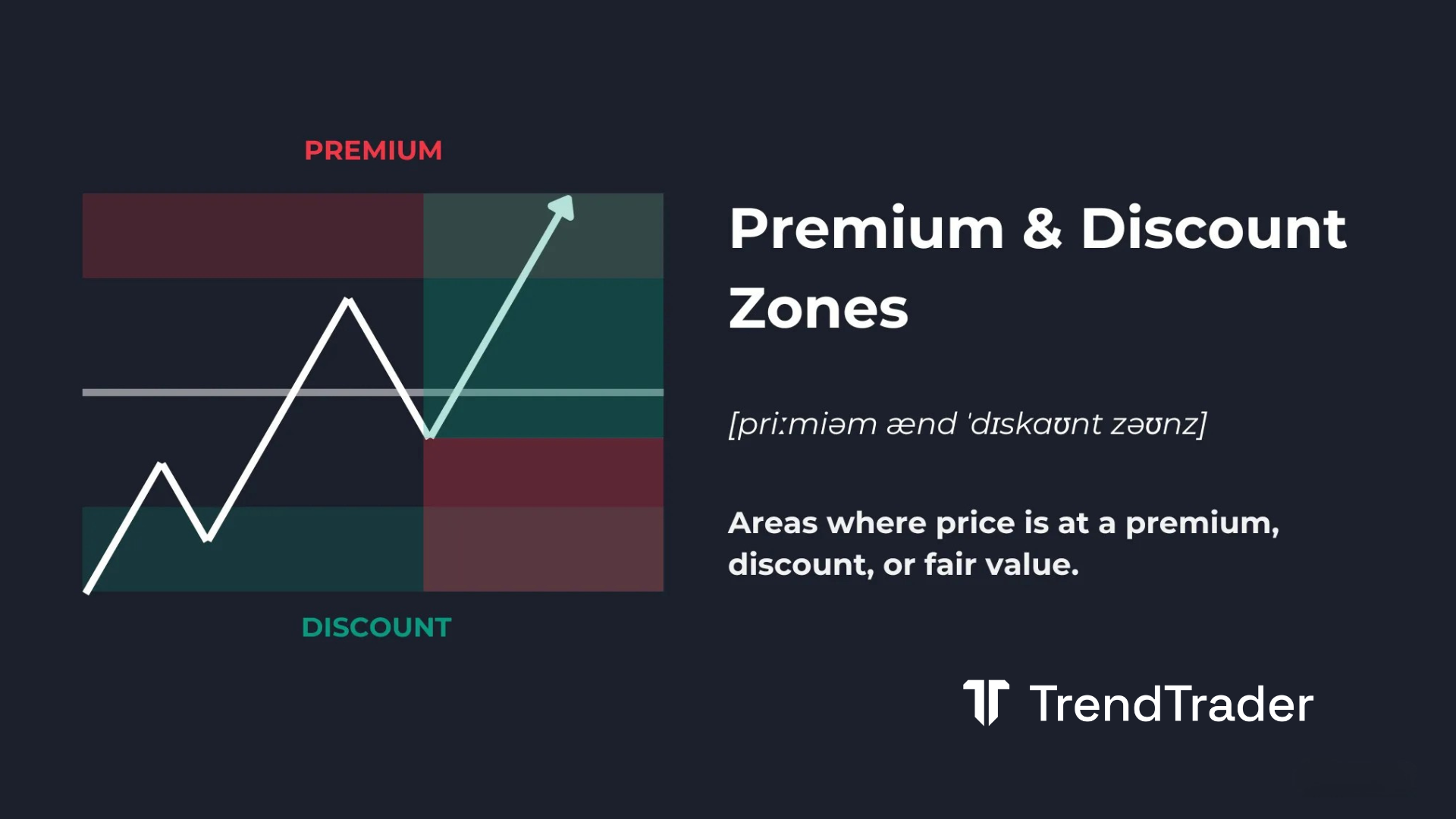 PREMIUM

DISCOUNT

Premium & Discount Zones

[priːmiəm ænd 'dɪskaʊnt zəʊnz]

Areas where price is at a premium, discount, or fair value.

TrendTrader